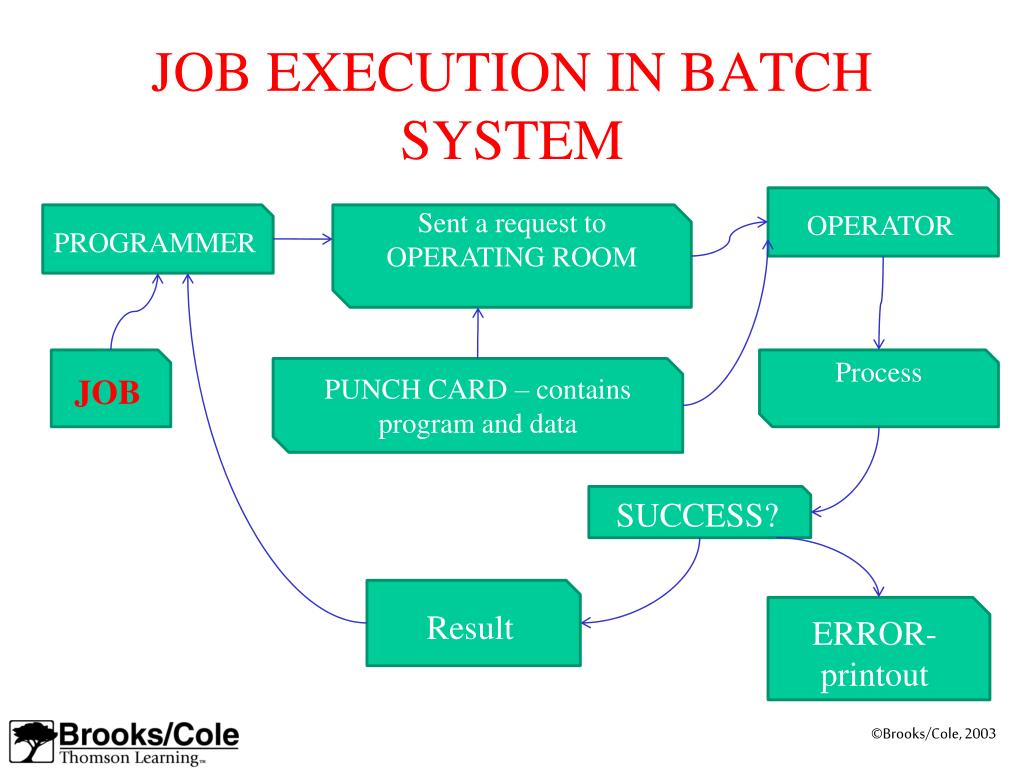 JOB EXECUTION IN BATCH SYSTEM

PROGRAMMER

Sent a request to OPERATING ROOM

OPERATOR

JOB

PUNCH CARD – contains program and data

Process

SUCCESS?

Result

ERROR-printout

Brooks/Cole
Thomson Learning™

©Brooks/Cole, 2003